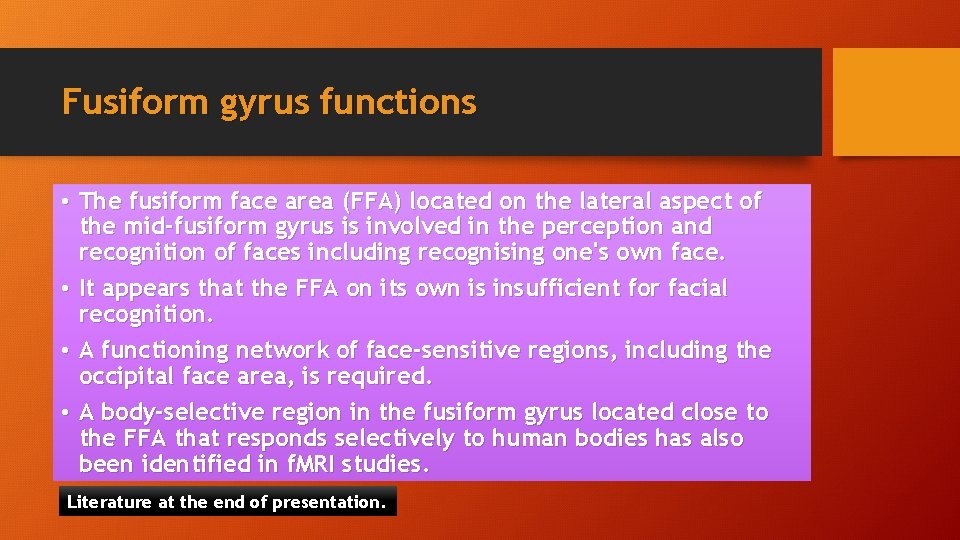 Fusiform gyrus functions

• The fusiform face area (FFA) located on the lateral aspect of the mid-fusiform gyrus is involved in the perception and recognition of faces including recognising one's own face.

• It appears that the FFA on its own is insufficient for facial recognition.

• A functioning network of face-sensitive regions, including the occipital face area, is required.

• A body-selective region in the fusiform gyrus located close to the FFA that responds selectively to human bodies has also been identified in fMRI studies.

Literature at the end of presentation.